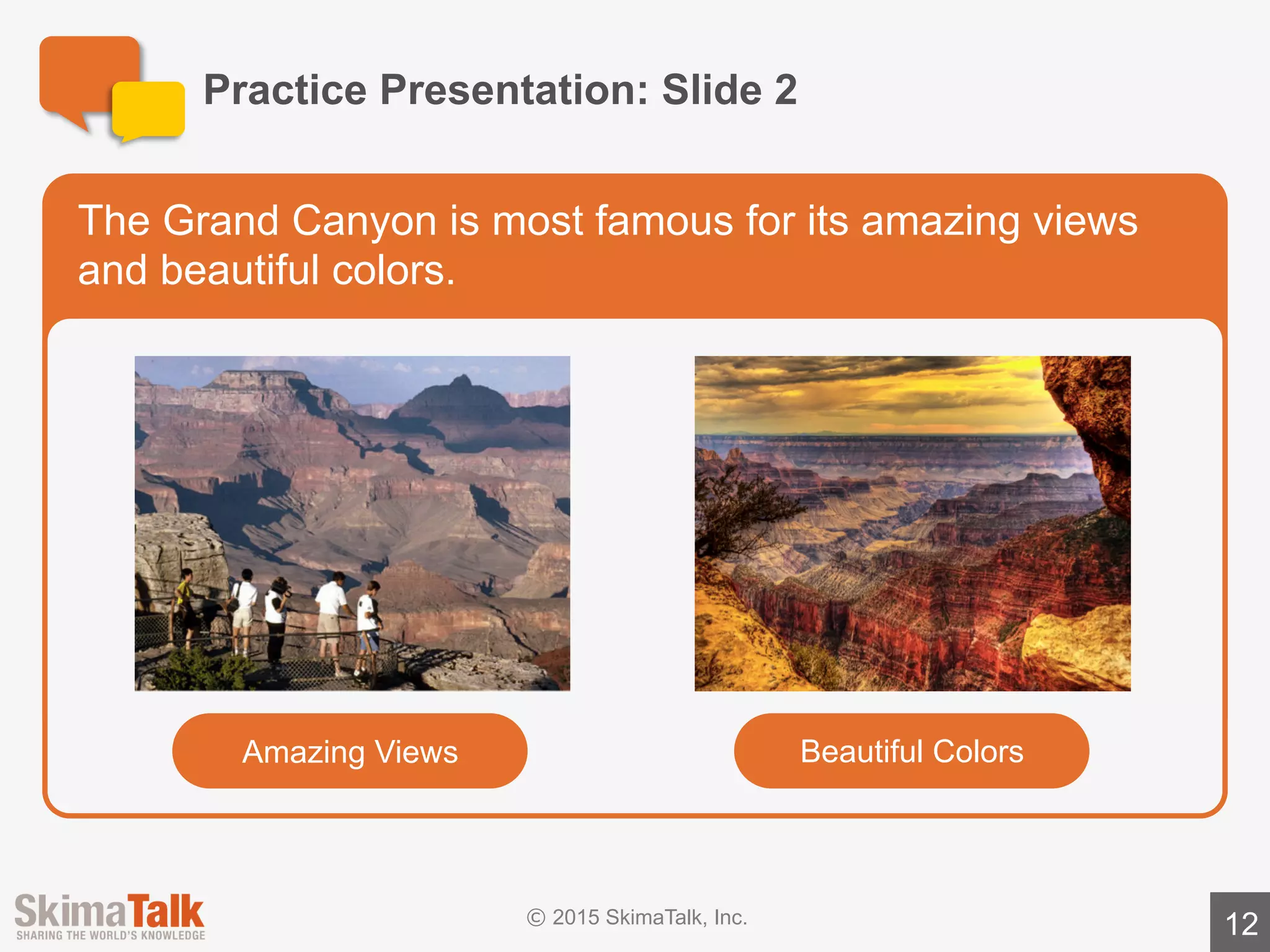 Practice Presentation: Slide 2

The Grand Canyon is most famous for its amazing views and beautiful colors.

Amazing Views

Beautiful Colors

SkimaTalk
SHARING THE WORLD'S KNOWLEDGE

© 2015 SkimaTalk, Inc.

12